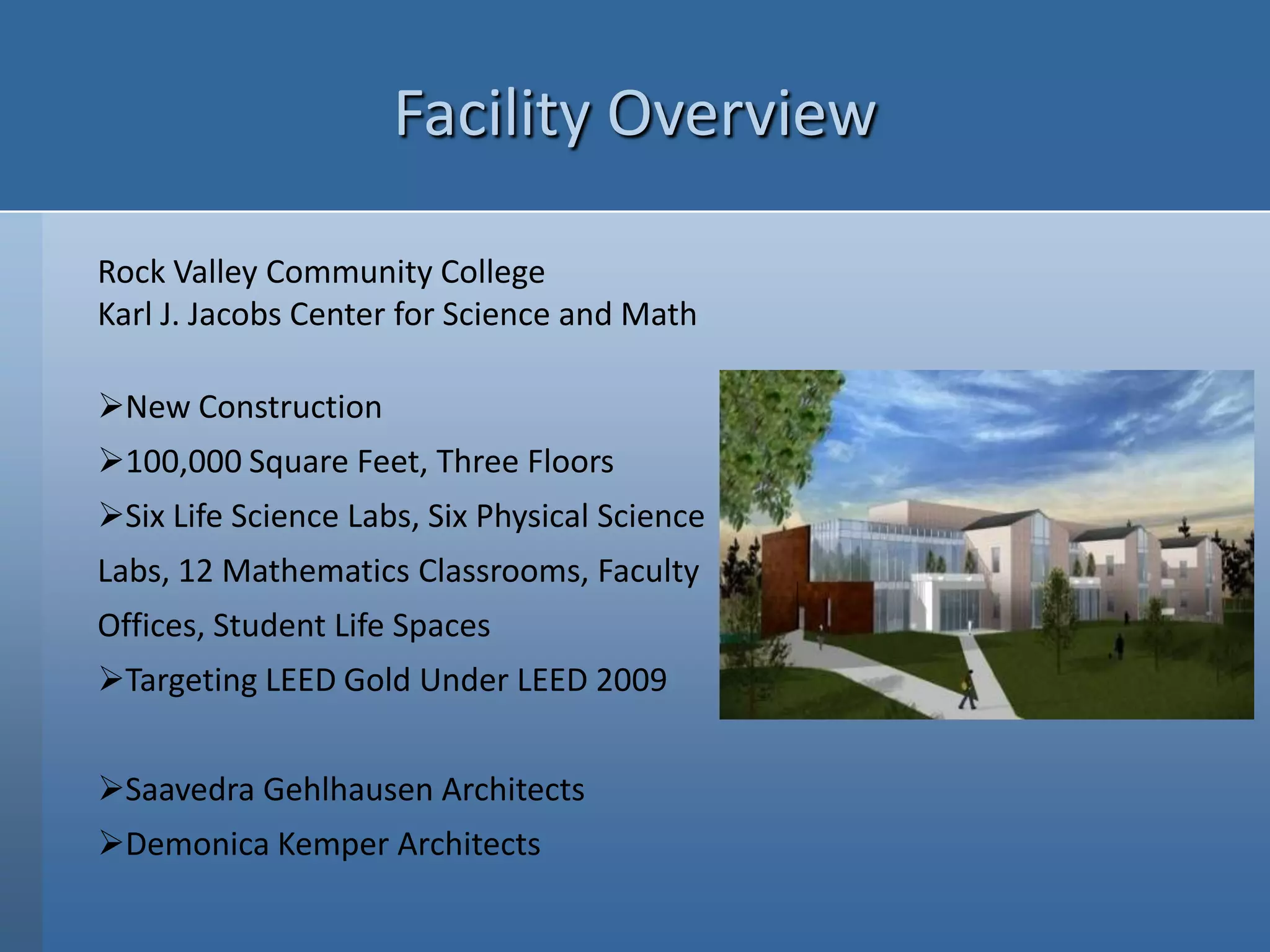 Facility Overview

Rock Valley Community College
Karl J. Jacobs Center for Science and Math

➢New Construction
➢100,000 Square Feet, Three Floors
➢Six Life Science Labs, Six Physical Science Labs, 12 Mathematics Classrooms, Faculty Offices, Student Life Spaces
➢Targeting LEED Gold Under LEED 2009

➢Saavedra Gehlhausen Architects
➢Demonica Kemper Architects